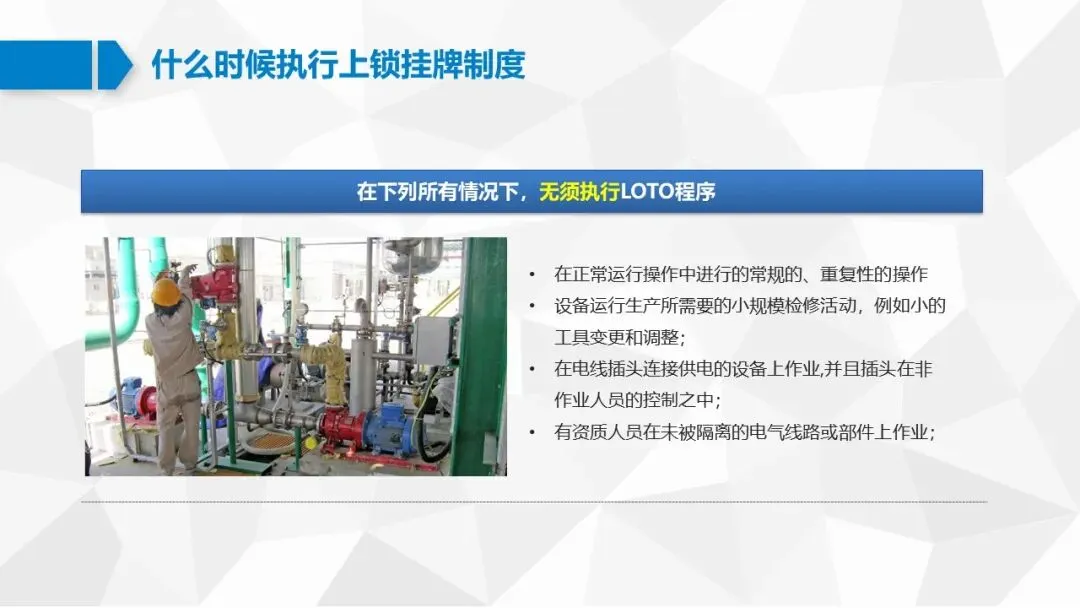 什么时候执行上锁挂牌制度

在下列所有情况下，无须执行LOTO程序

• 在正常运行操作中进行的常规的、重复性的操作
• 设备运行生产所需要的小规模检修活动，例如小的工具变更和调整；
• 在电线插头连接供电的设备上作业,并且插头在非作业人员的控制之中；
• 有资质人员在未被隔离的电气线路或部件上作业；